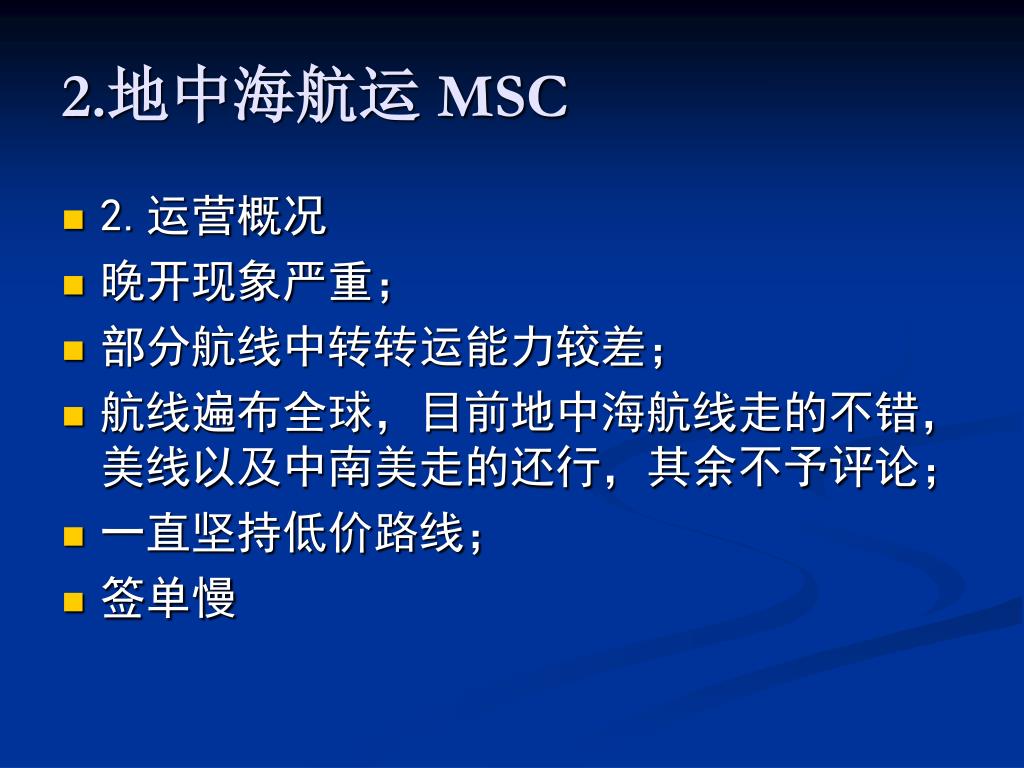 2.地中海航运 MSC

2. 运营概况

晚开现象严重；

部分航线中转转运能力较差；

航线遍布全球，目前地中海航线走的不错，美线以及中南美走的还行，其余不予评论；

一直坚持低价路线；

签单慢